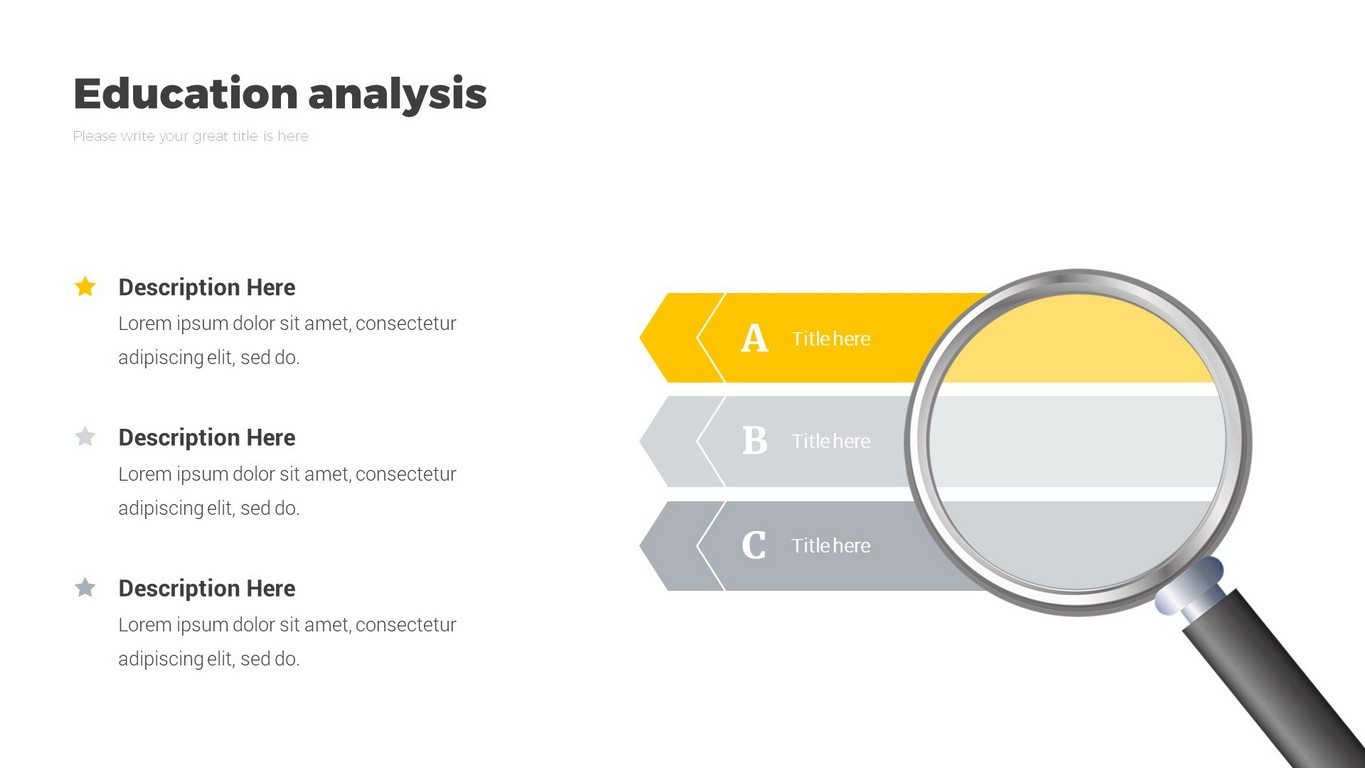 Education analysis

Please write your great title is here

Description Here

Lorem ipsum dolor sit amet, consectetur adipiscing elit, sed do.

Description Here

Lorem ipsum dolor sit amet, consectetur adipiscing elit, sed do.

Description Here

Lorem ipsum dolor sit amet, consectetur adipiscing elit, sed do.

A Title here

B Title here

C Title here